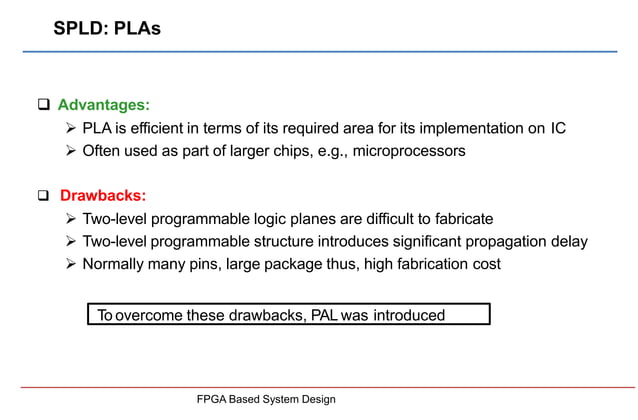 SPLD: PLAs

❑ Advantages:
➢ PLA is efficient in terms of its required area for its implementation on IC
➢ Often used as part of larger chips, e.g., microprocessors

❑ Drawbacks:
➢ Two-level programmable logic planes are difficult to fabricate
➢ Two-level programmable structure introduces significant propagation delay
➢ Normally many pins, large package thus, high fabrication cost

To overcome these drawbacks, PAL was introduced

FPGA Based System Design